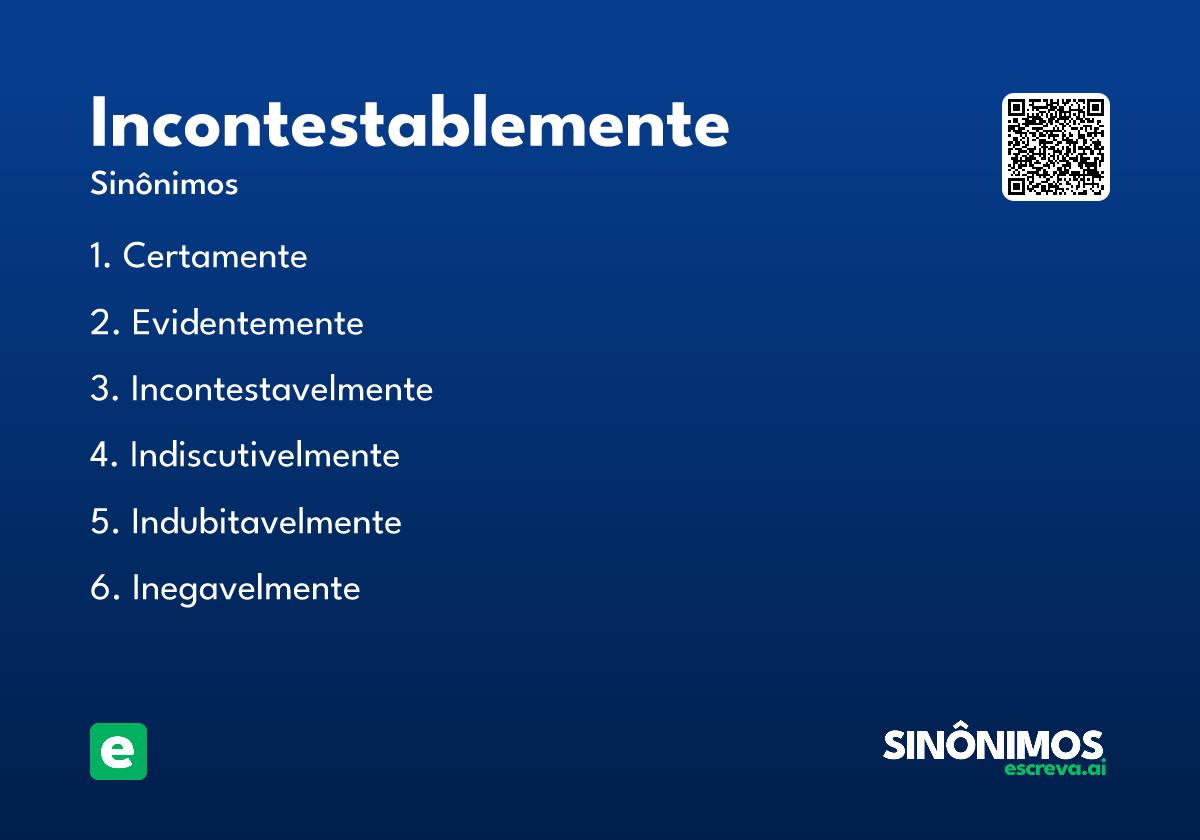 Incontestablemente
Sinônimos

1. Certamente
2. Evidentemente
3. Incontestavelmente
4. Indiscutivelmente
5. Indubitavelmente
6. Inegavelmente

e

SINÔNIMOS
escreva.ai